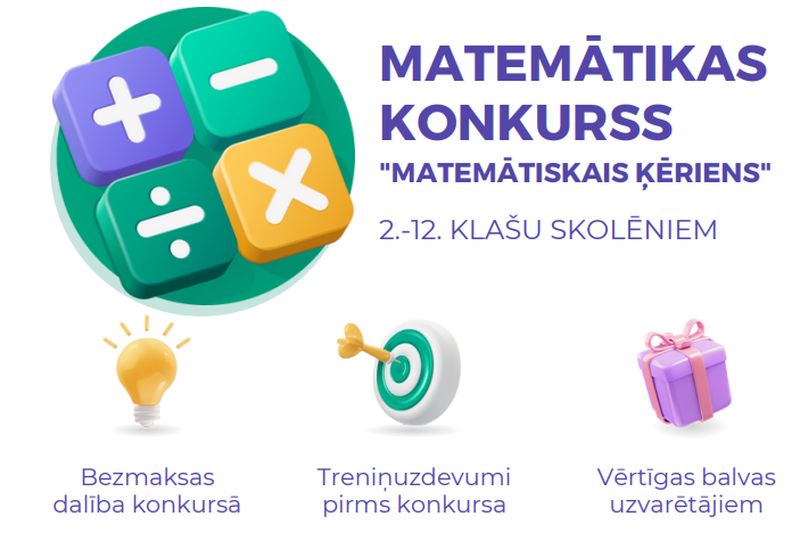 MATEMĀTIKAS KONKURSS
"MATEMĀTISKAIS ĶĒRIENS"

2.-12. KLAŠU SKOLĒNIEM

Bezmaksas dalība konkursā

Treniņuzdevumi pirms konkursa

Vērtīgas balvas uzvarētājiem